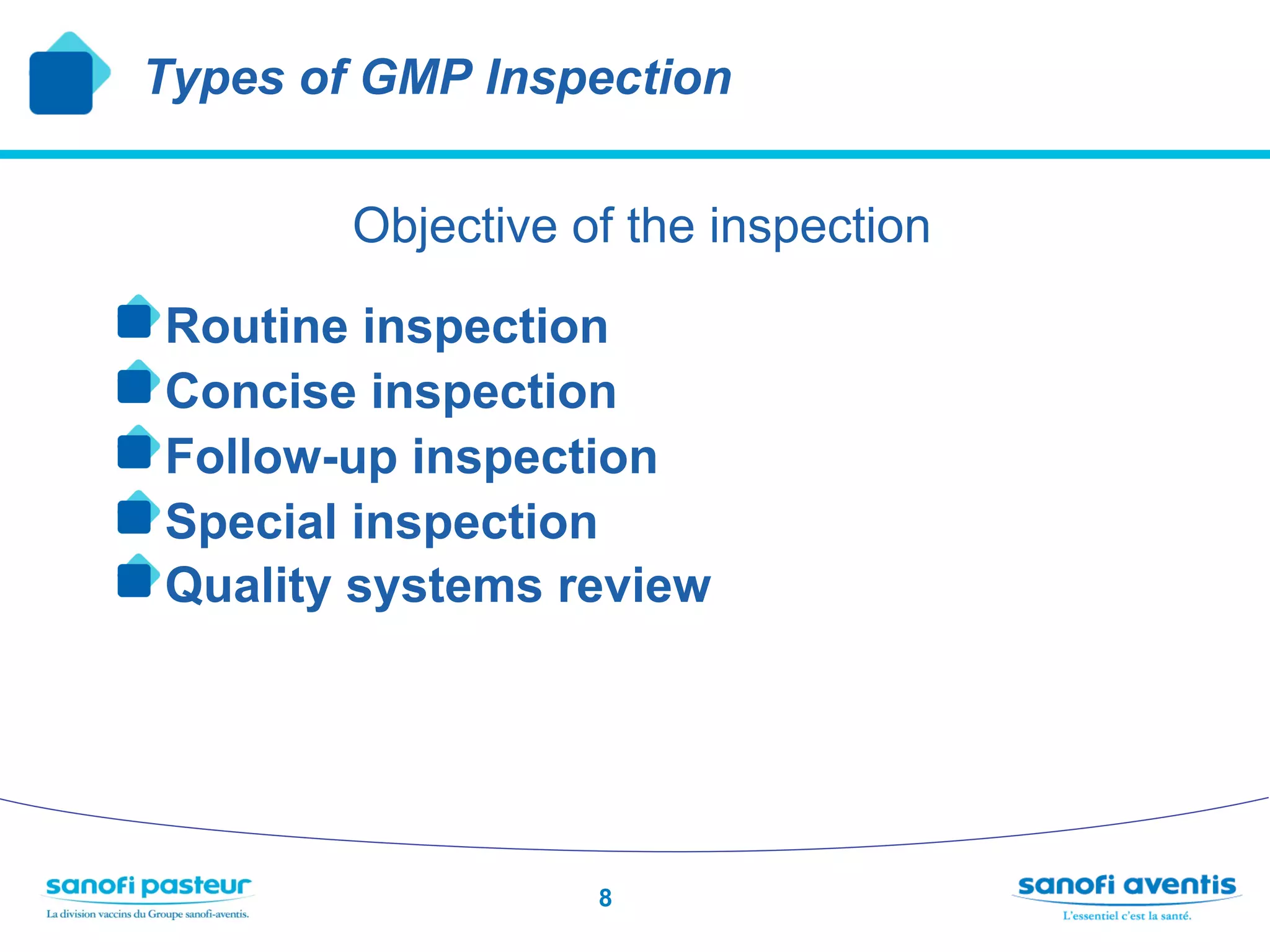 Types of GMP Inspection

Objective of the inspection

Routine inspection
Concise inspection
Follow-up inspection
Special inspection
Quality systems review

sanofi pasteur
La division vaccins du Groupe sanofi-aventis.

8

sanofi aventis
L'essentiel c'est la santé.